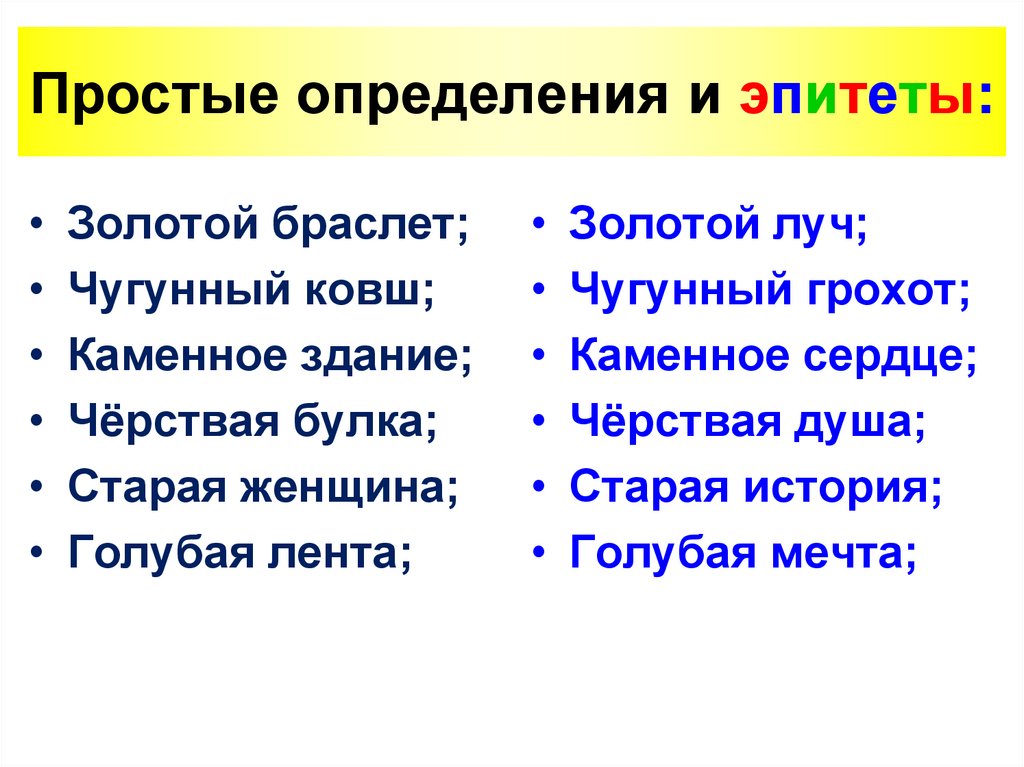 Простые определения и эпитеты:

• Золотой браслет;
• Чугунный ковш;
• Каменное здание;
• Чёрствая булка;
• Старая женщина;
• Голубая лента;

• Золотой луч;
• Чугунный грохот;
• Каменное сердце;
• Чёрствая душа;
• Старая история;
• Голубая мечта;